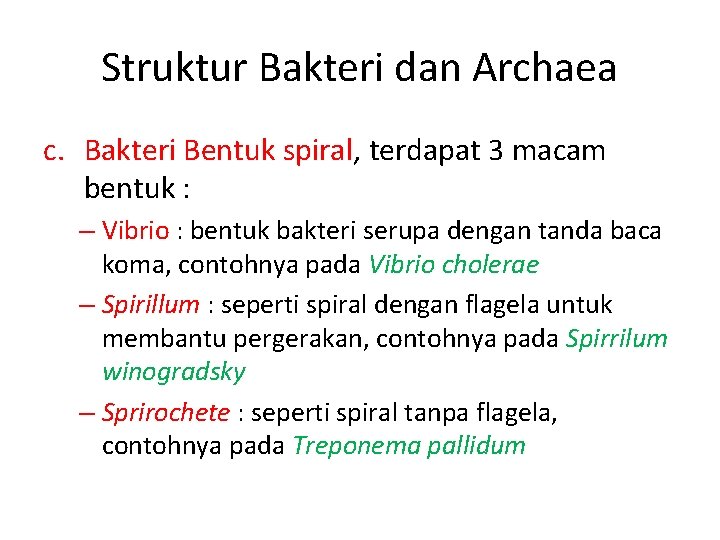 Struktur Bakteri dan Archaea

c. Bakteri Bentuk spiral, terdapat 3 macam bentuk :

– Vibrio : bentuk bakteri serupa dengan tanda baca koma, contohnya pada Vibrio cholerae

– Spirillum : seperti spiral dengan flagela untuk membantu pergerakan, contohnya pada Spirrilum winogradsky

– Sprirochete : seperti spiral tanpa flagela, contohnya pada Treponema pallidum